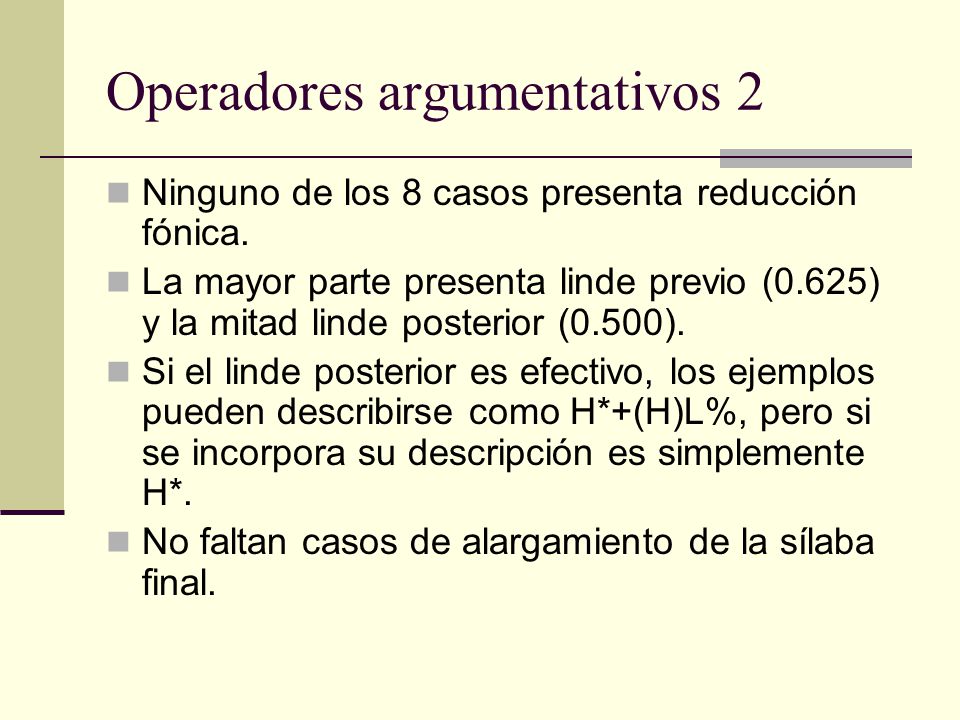 Operadores argumentativos 2

Ninguno de los 8 casos presenta reducción fónica.

La mayor parte presenta linde previo (0.625) y la mitad linde posterior (0.500).

Si el linde posterior es efectivo, los ejemplos pueden describirse como H*+(H)L%, pero si se incorpora su descripción es simplemente H*.

No faltan casos de alargamiento de la sílaba final.